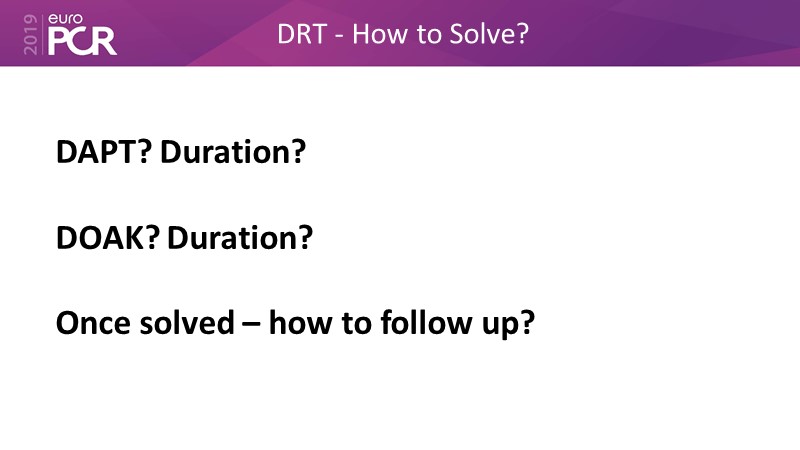 2019 euro PCR

DRT - How to Solve?

DAPT? Duration?

DOAK? Duration?

Once solved – how to follow up?